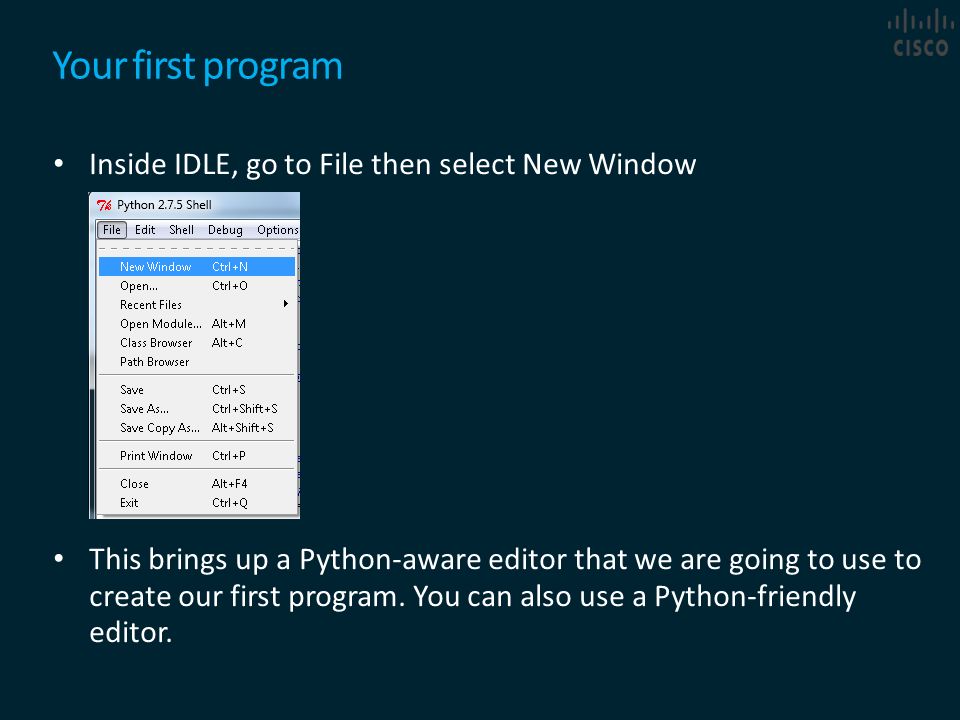 CISCO

Your first program

• Inside IDLE, go to File then select New Window

Python 2.7.5 Shell
File Edit Shell Debug Options
New Window Ctrl+N
Open... Ctrl+O
Recent Files
Open Module... Alt+M
Class Browser Alt+C
Path Browser
Save Ctrl+S
Save As... Ctrl+Shift+S
Save Copy As... Alt+Shift+S
Print Window Ctrl+P
Close Alt+F4
Exit Ctrl+Q

• This brings up a Python-aware editor that we are going to use to create our first program. You can also use a Python-friendly editor.